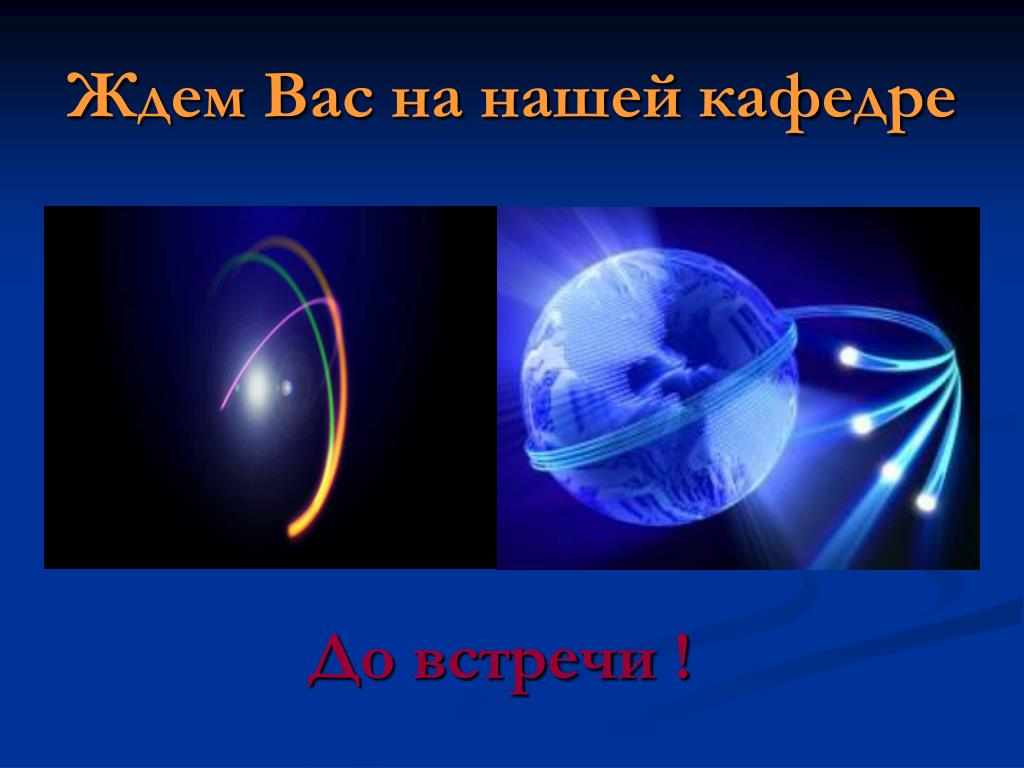 Ждем Вас на нашей кафедре

До встречи !